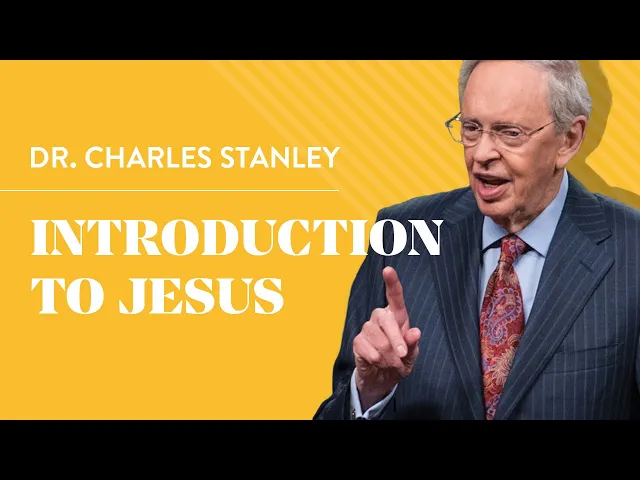 DR. CHARLES STANLEY

INTRODUCTION TO JESUS